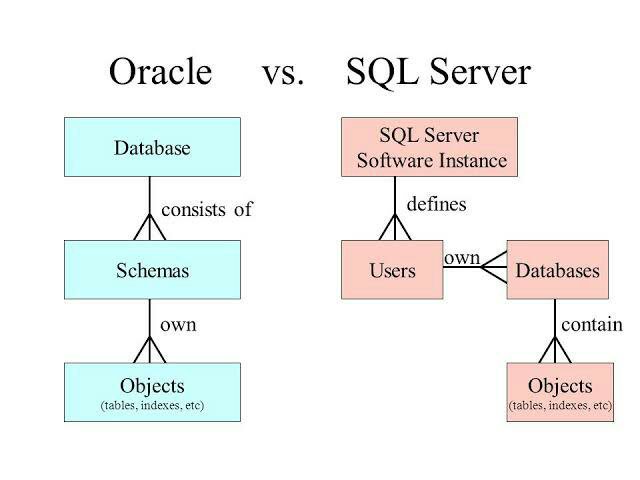 Oracle vs. SQL Server

Database

consists of

Schemas

own

Objects
(tables, indexes, etc)

SQL Server
Software Instance

defines

Users

own

Databases

contain

Objects
(tables, indexes, etc)